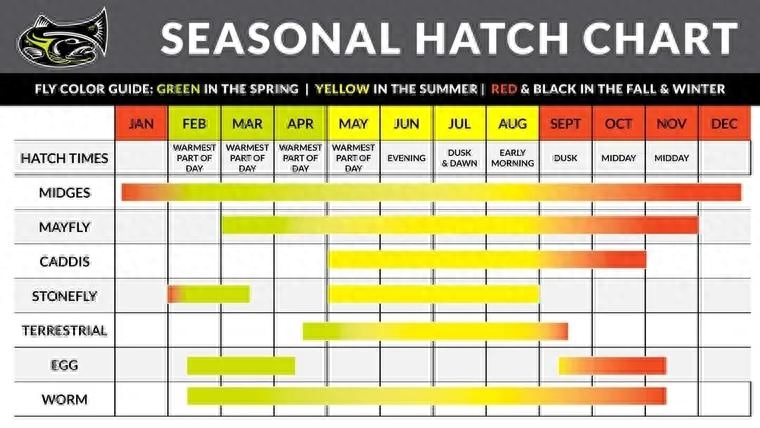 SEASONAL HATCH CHART

FLY COLOR GUIDE: GREEN IN THE SPRING | YELLOW IN THE SUMMER | RED & BLACK IN THE FALL & WINTER

| | JAN | FEB | MAR | APR | MAY | JUN | JUL | AUG | SEPT | OCT | NOV | DEC |
|---|---|---|---|---|---|---|---|---|---|---|---|---|
| HATCH TIMES | | WARMEST PART OF DAY | WARMEST PART OF DAY | WARMEST PART OF DAY | WARMEST PART OF DAY | EVENING | DUSK & DAWN | EARLY MORNING | DUSK | MIDDAY | MIDDAY | |
| MIDGES | | | | | | | | | | | | |
| MAYFLY | | | | | | | | | | | | |
| CADDIS | | | | | | | | | | | | |
| STONEFLY | | | | | | | | | | | | |
| TERRESTRIAL | | | | | | | | | | | | |
| EGG | | | | | | | | | | | | |
| WORM | | | | | | | | | | | | |